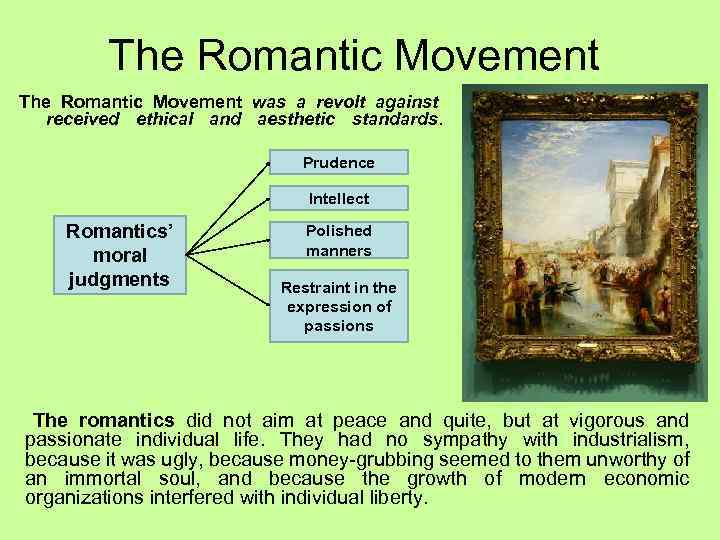 The Romantic Movement

The Romantic Movement was a revolt against received ethical and aesthetic standards.

Romantics' moral judgments

Prudence

Intellect

Polished manners

Restraint in the expression of passions

The romantics did not aim at peace and quite, but at vigorous and passionate individual life. They had no sympathy with industrialism, because it was ugly, because money-grubbing seemed to them unworthy of an immortal soul, and because the growth of modern economic organizations interfered with individual liberty.